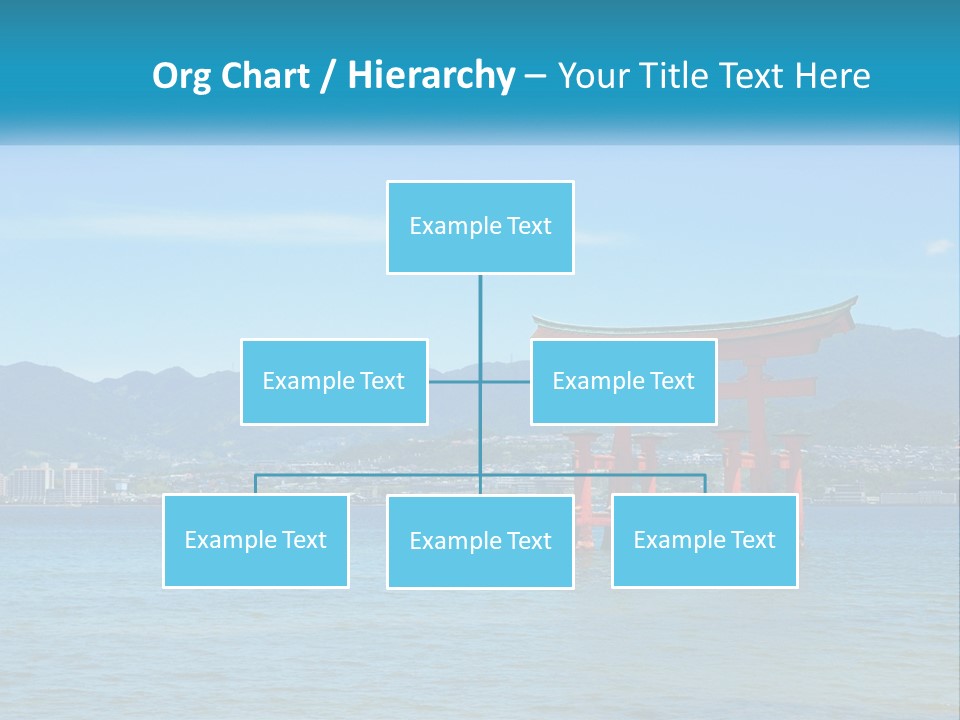 Org Chart / Hierarchy – Your Title Text Here

Example Text

Example Text

Example Text

Example Text

Example Text

Example Text